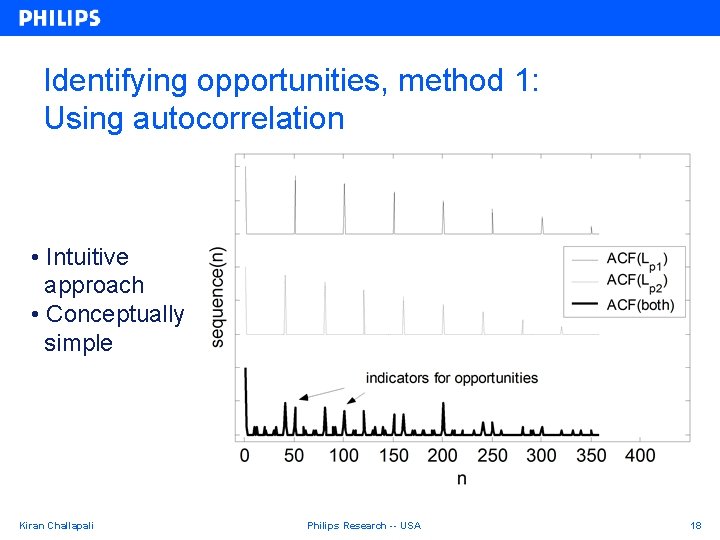 PHILIPS

Identifying opportunities, method 1: Using autocorrelation

• Intuitive approach
• Conceptually simple

sequence(n)

ACF($L_{p1}$)
ACF($L_{p2}$)
ACF(both)

indicators for opportunities

0 50 100 150 200 250 300 350 400

n

Kiran Challapali

Philips Research -- USA

18